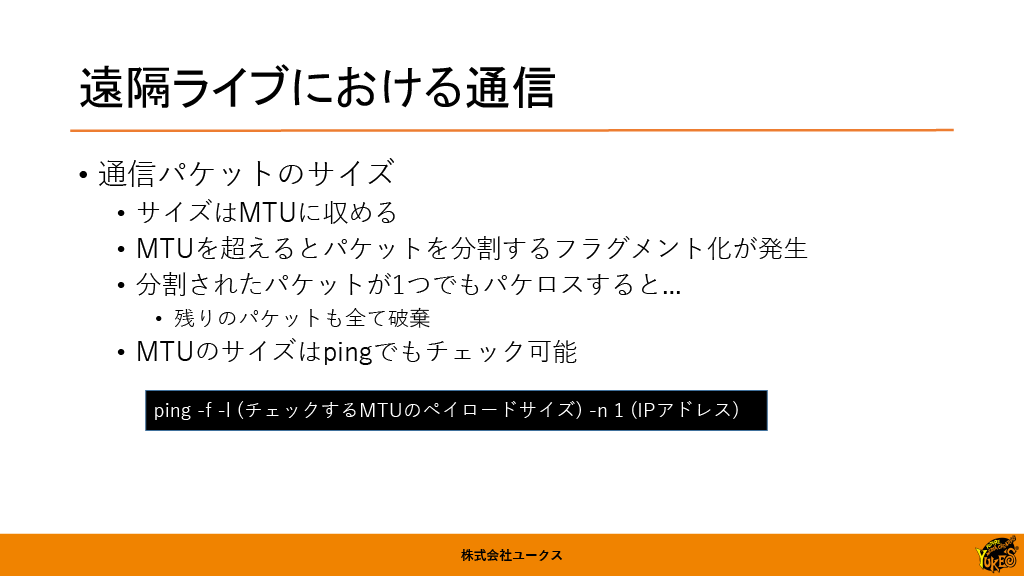 遠隔ライブにおける通信

• 通信パケットのサイズ
  • サイズはMTUに収める
  • MTUを超えるとパケットを分割するフラグメント化が発生
  • 分割されたパケットが1つでもパケロスすると…
    • 残りのパケットも全て破棄
  • MTUのサイズはpingでもチェック可能

ping -f -l (チェックするMTUのペイロードサイズ) -n 1 (IPアドレス)

株式会社ユークス

YUKE'S